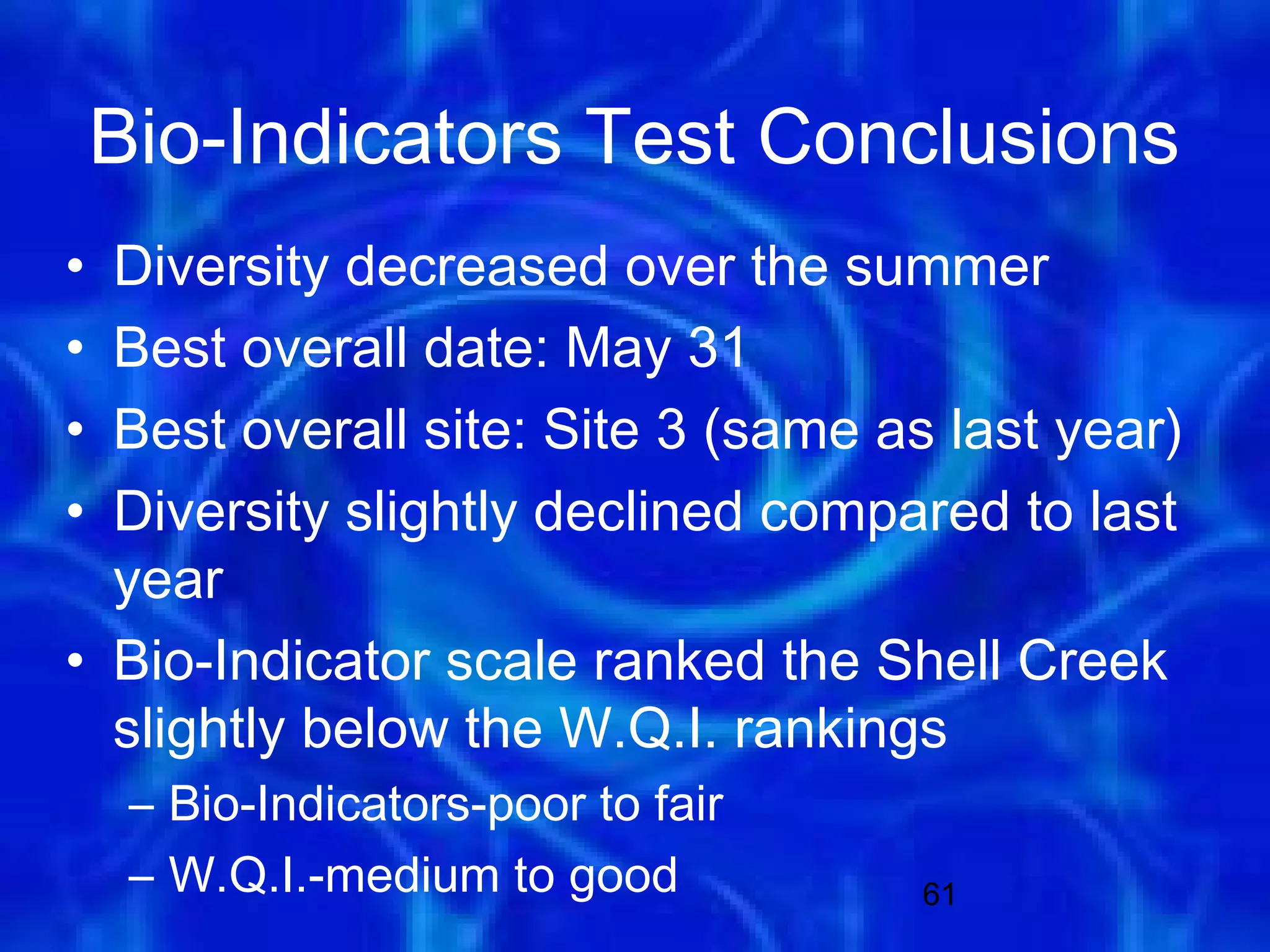 Bio-Indicators Test Conclusions

• Diversity decreased over the summer
• Best overall date: May 31
• Best overall site: Site 3 (same as last year)
• Diversity slightly declined compared to last year
• Bio-Indicator scale ranked the Shell Creek slightly below the W.Q.I. rankings
– Bio-Indicators-poor to fair
– W.Q.I.-medium to good

61